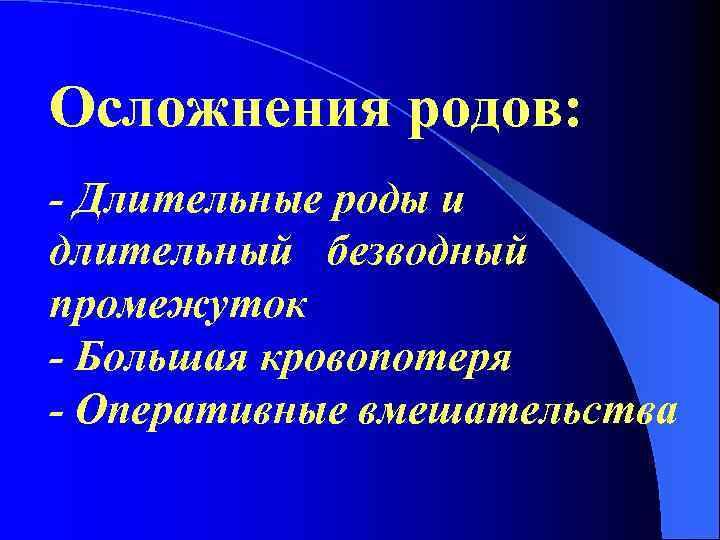 Осложнения родов:

- Длительные роды и длительный безводный промежуток
- Большая кровопотеря
- Оперативные вмешательства